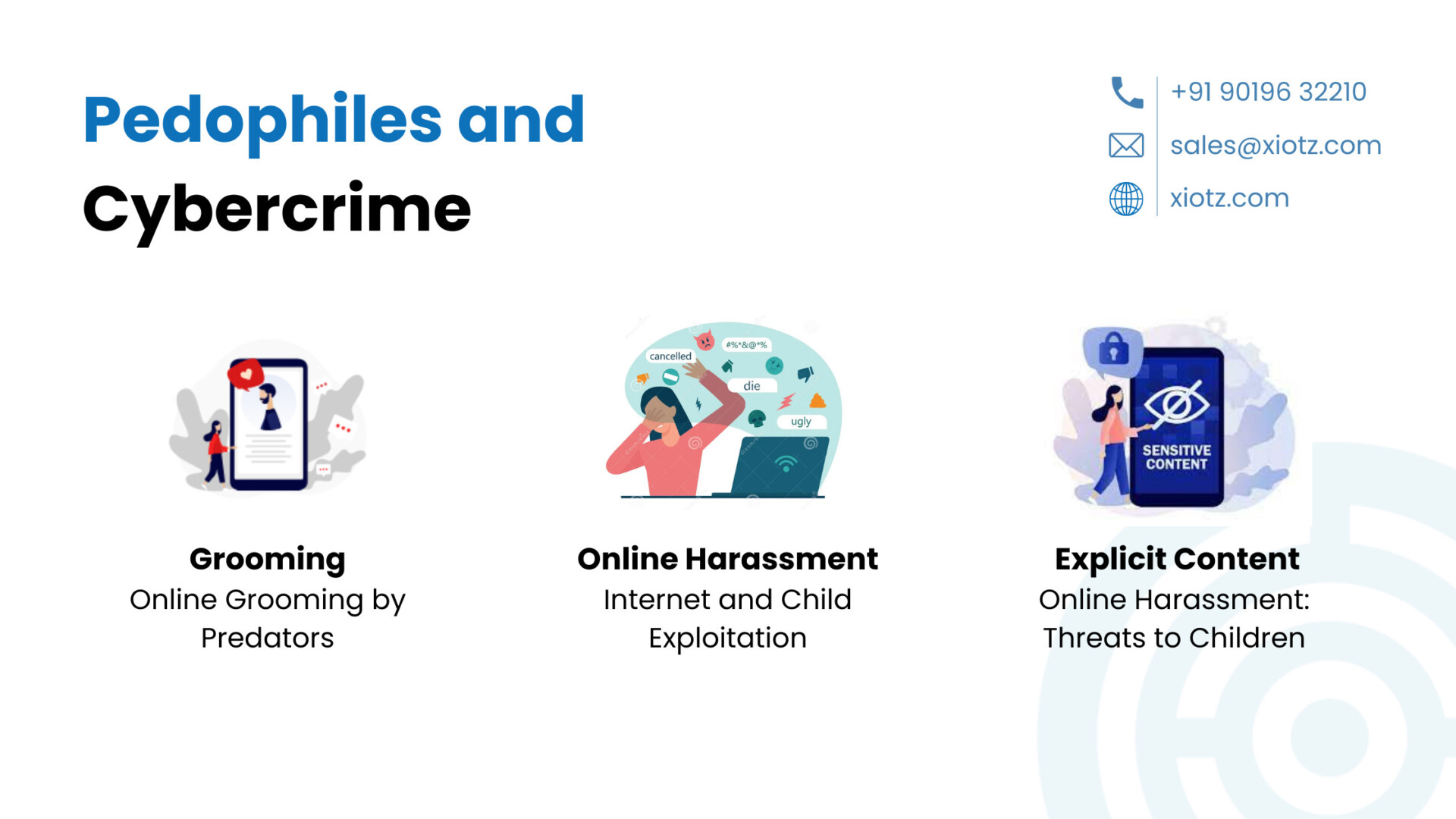 Pedophiles and Cybercrime

+91 90196 32210
sales@xiotz.com
xiotz.com

cancelled
#%*&@*%
die
ugly

SENSITIVE CONTENT

Grooming
Online Grooming by Predators

Online Harassment
Internet and Child Exploitation

Explicit Content
Online Harassment: Threats to Children